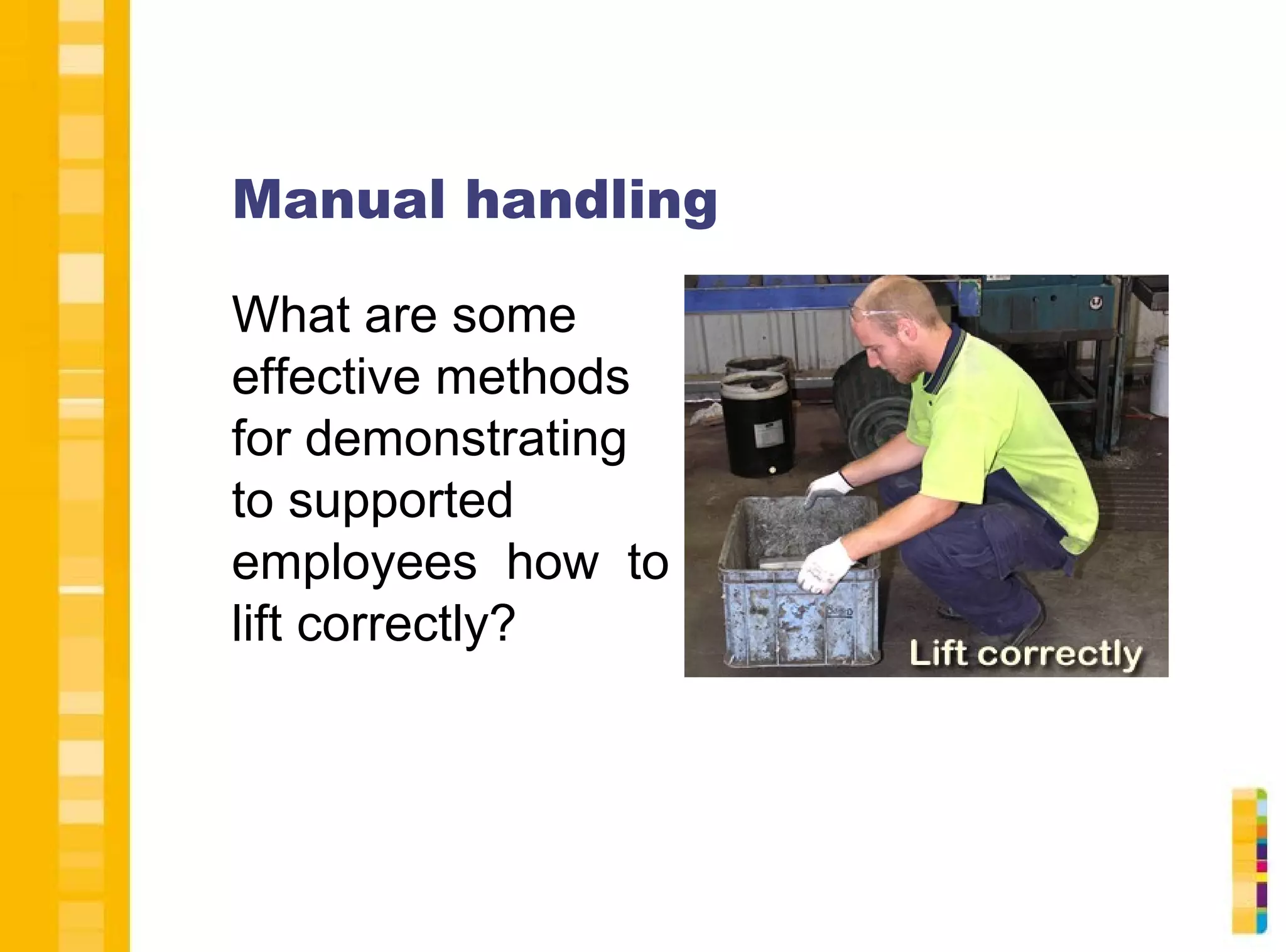 Manual handling

What are some effective methods for demonstrating to supported employees how to lift correctly?

Lift correctly